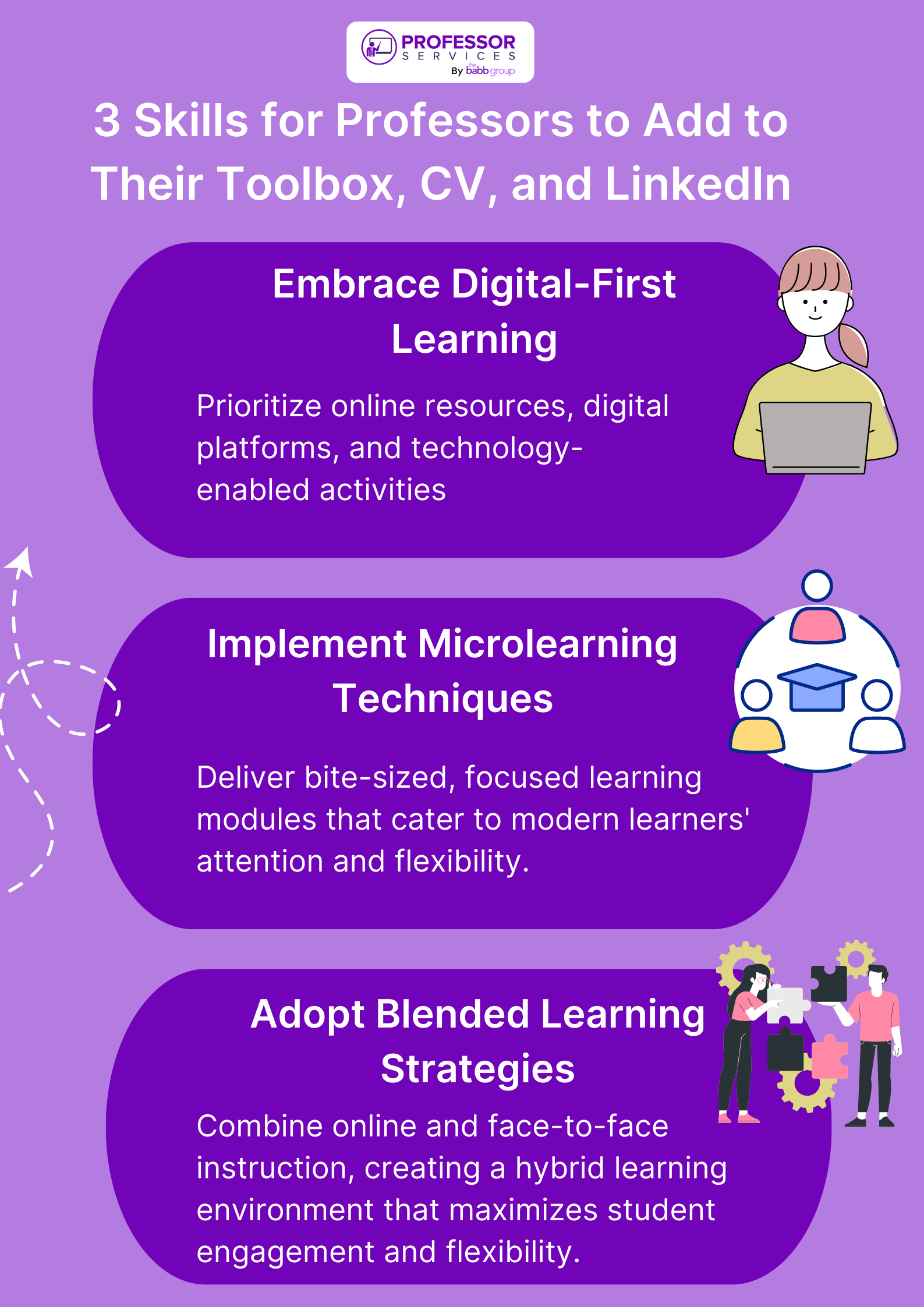 PROFESSOR SERVICES
By the babb group

3 Skills for Professors to Add to Their Toolbox, CV, and LinkedIn

Embrace Digital-First Learning

Prioritize online resources, digital platforms, and technology-enabled activities

Implement Microlearning Techniques

Deliver bite-sized, focused learning modules that cater to modern learners' attention and flexibility.

Adopt Blended Learning Strategies

Combine online and face-to-face instruction, creating a hybrid learning environment that maximizes student engagement and flexibility.